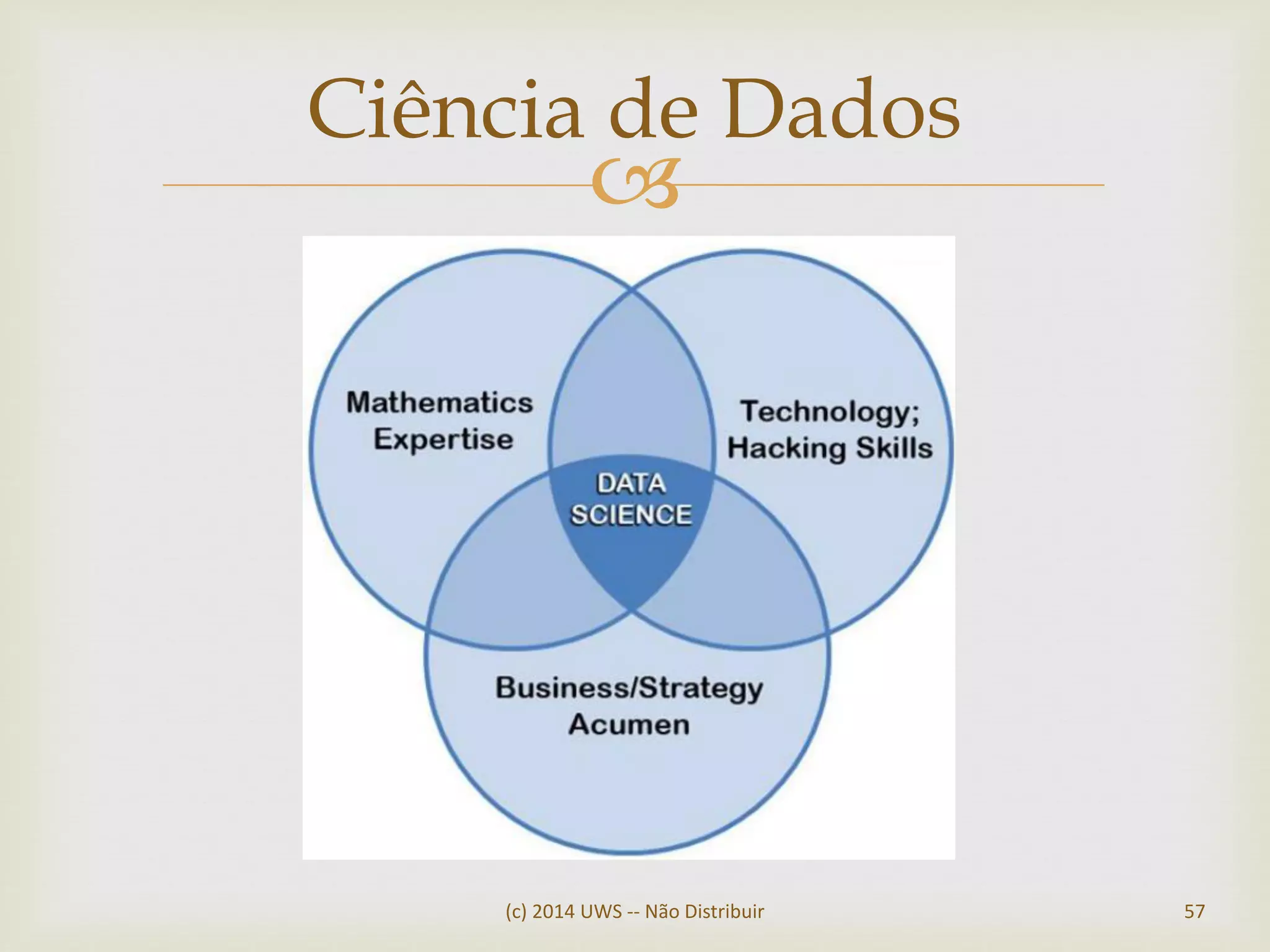 Ciência de Dados

Mathematics Expertise

Technology; Hacking Skills

DATA SCIENCE

Business/Strategy Acumen

(c) 2014 UWS -- Não Distribuir

57